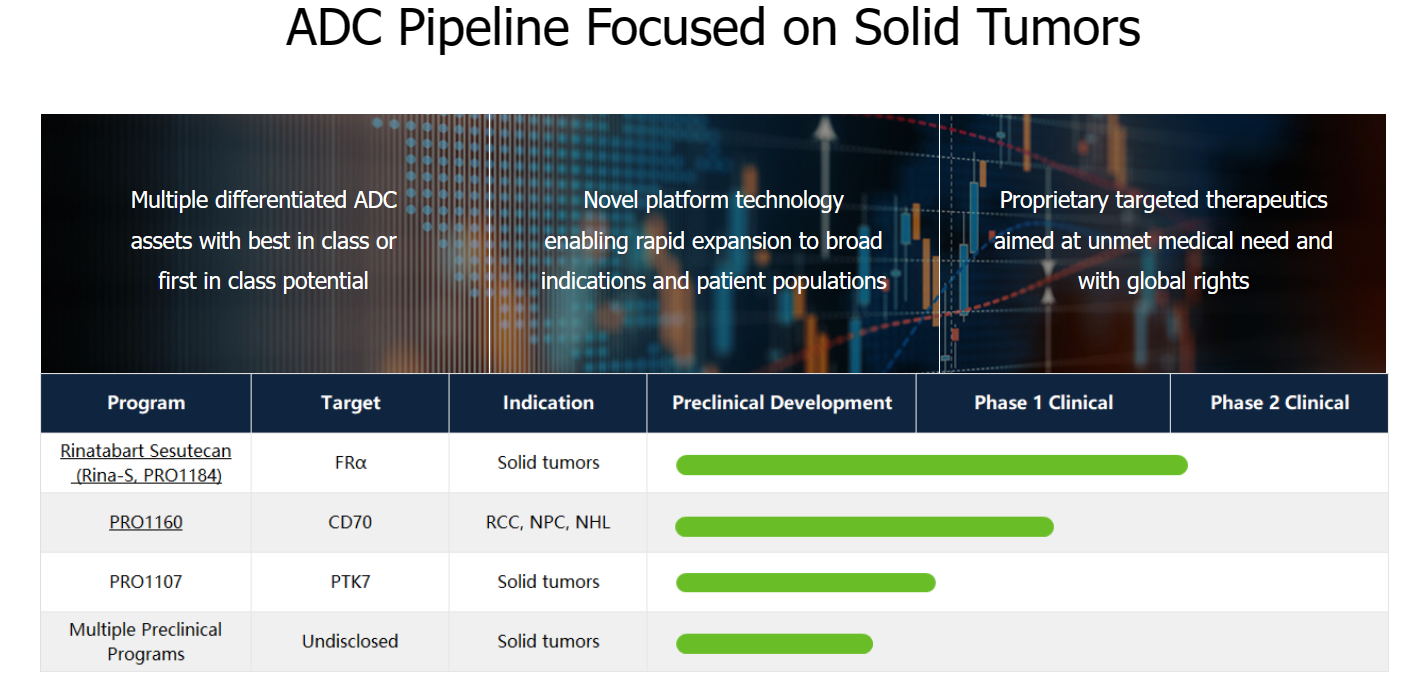 ADC Pipeline Focused on Solid Tumors

Multiple differentiated ADC assets with best in class or first in class potential

Novel platform technology enabling rapid expansion to broad indications and patient populations

Proprietary targeted therapeutics aimed at unmet medical need and with global rights

| Program | Target | Indication | Preclinical Development | Phase 1 Clinical | Phase 2 Clinical |
|---|---|---|---|---|---|
| Rinatabart Sesutecan (Rina-S, PRO1184) | FRα | Solid tumors | | | |
| PRO1160 | CD70 | RCC, NPC, NHL | | | |
| PRO1107 | PTK7 | Solid tumors | | | |
| Multiple Preclinical Programs | Undisclosed | Solid tumors | | | |